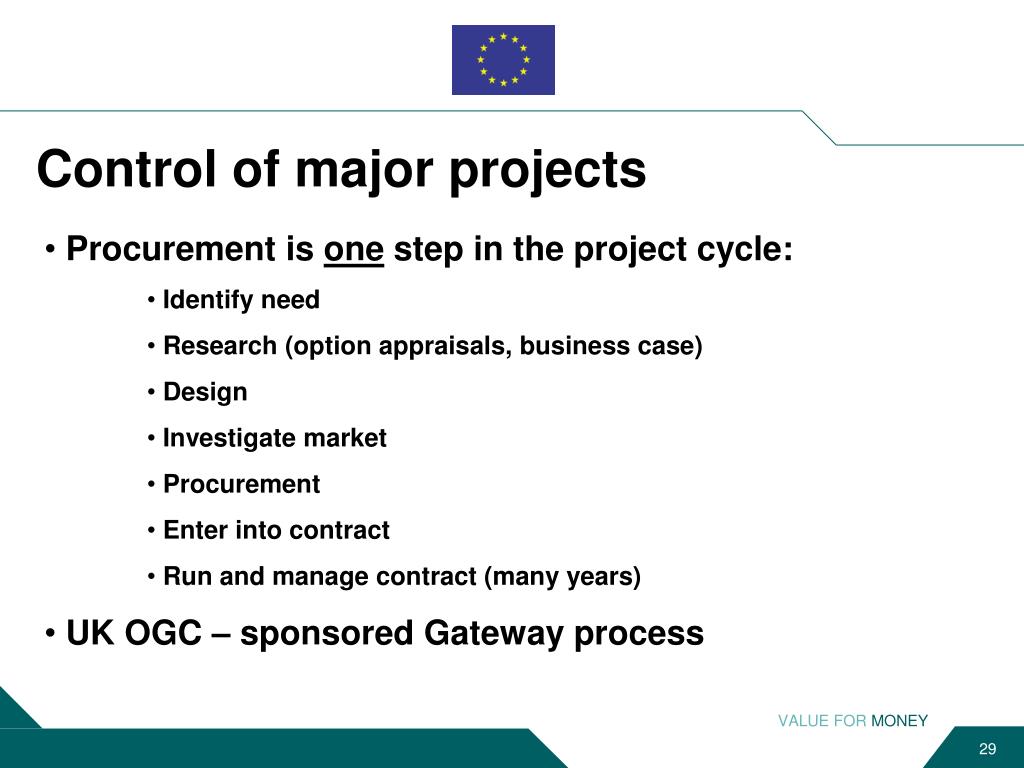 Control of major projects

• Procurement is one step in the project cycle:

• Identify need

• Research (option appraisals, business case)

• Design

• Investigate market

• Procurement

• Enter into contract

• Run and manage contract (many years)

• UK OGC – sponsored Gateway process

VALUE FOR MONEY

29